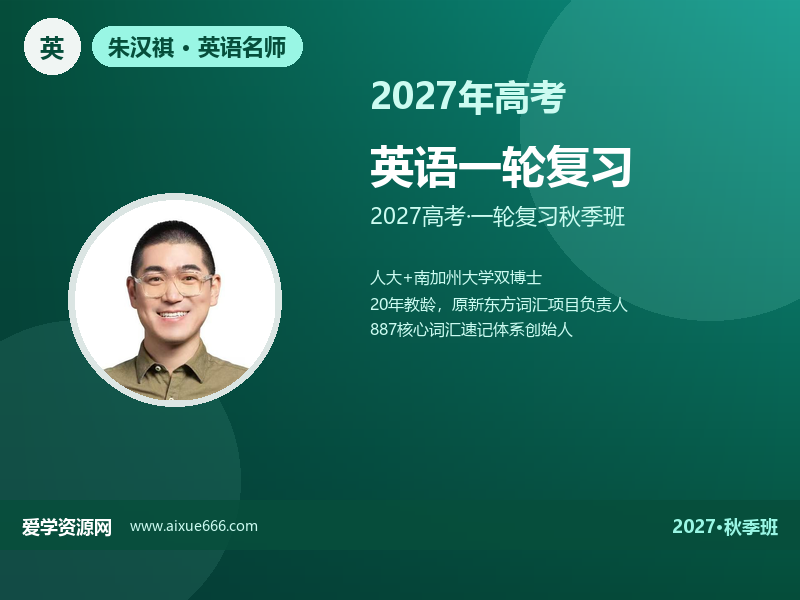 英

朱汉祺 · 英语名师

2027年高考

英语一轮复习

2027高考·一轮复习秋季班

人大+南加州大学双博士
20年教龄，原新东方词汇项目负责人
887核心词汇速记体系创始人

爱学资源网 www.aixue666.com

2027•秋季班